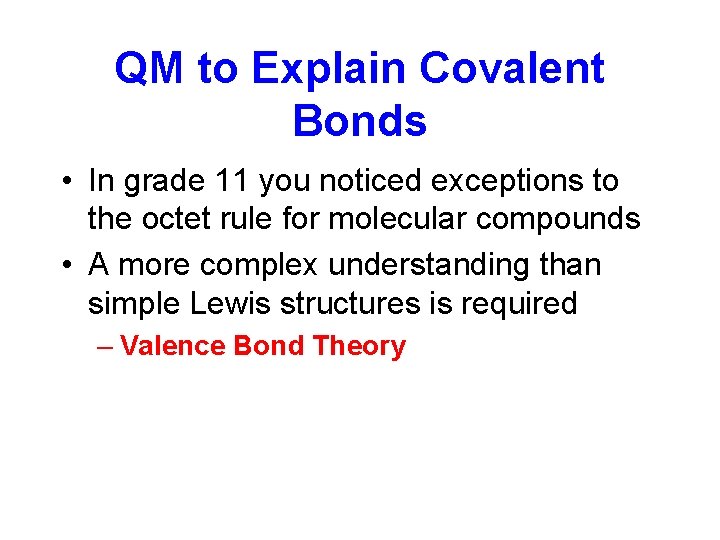 QM to Explain Covalent Bonds

• In grade 11 you noticed exceptions to the octet rule for molecular compounds

• A more complex understanding than simple Lewis structures is required

– Valence Bond Theory